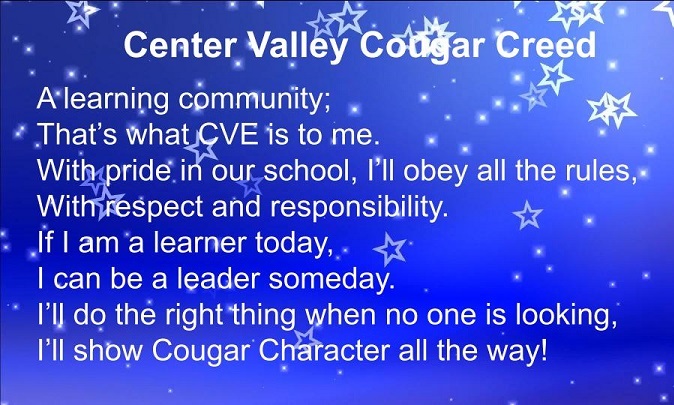 Center Valley Cougar Creed

A learning community;
That's what CVE is to me.
With pride in our school, I'll obey all the rules,
With respect and responsibility.
If I am a learner today,
I can be a leader someday.
I'll do the right thing when no one is looking,
I'll show Cougar Character all the way!